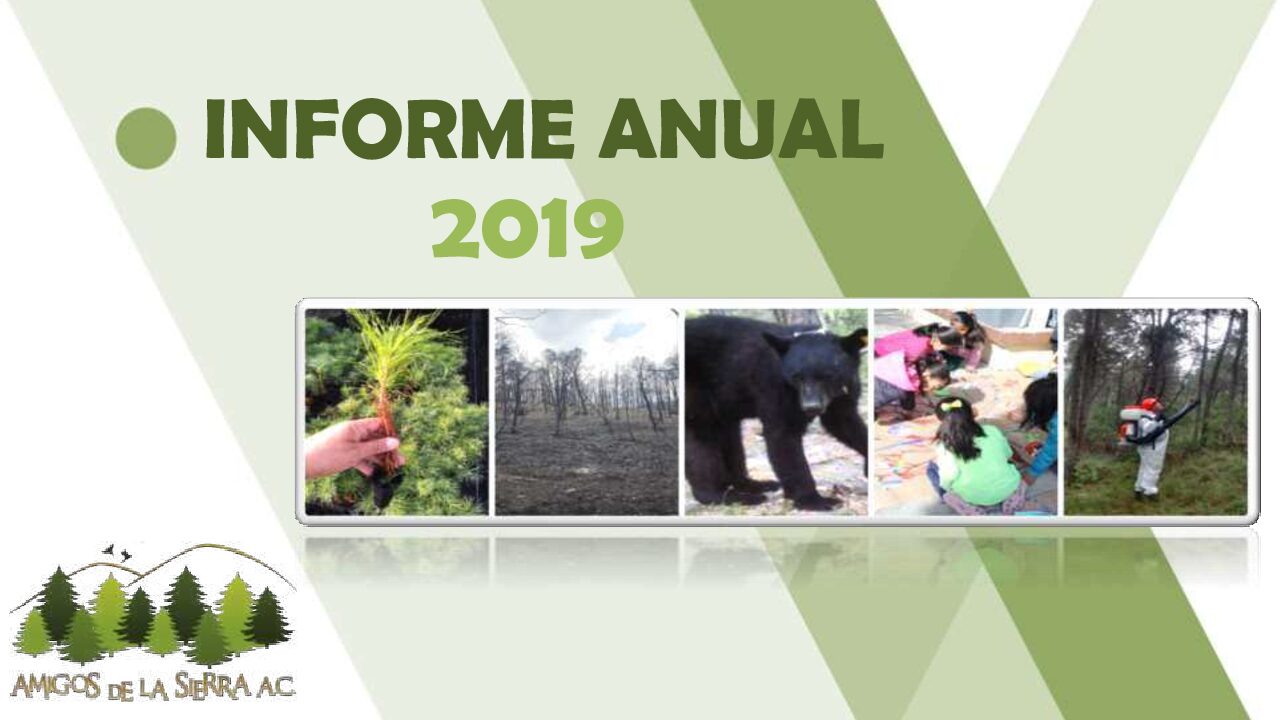 INFORME ANUAL
2019

AMIGOS DE LA SIERRA A.C